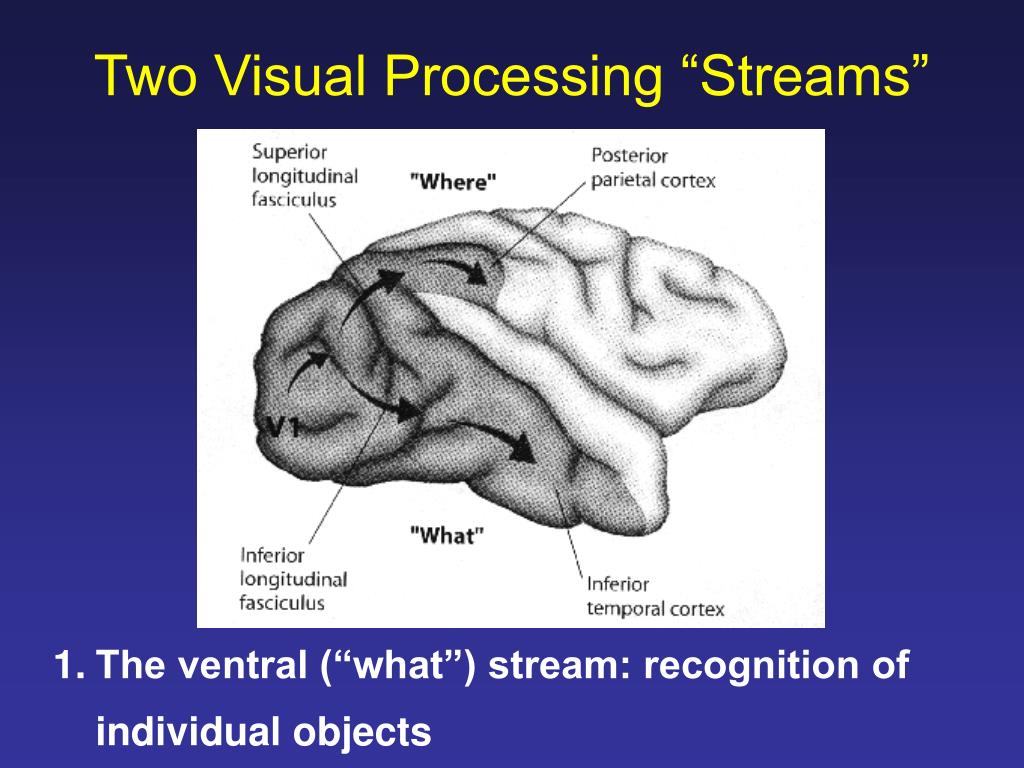 Two Visual Processing “Streams”

Superior longitudinal fasciculus

"Where"

Posterior parietal cortex

V1

"What"

Inferior longitudinal fasciculus

Inferior temporal cortex

1. The ventral (“what”) stream: recognition of individual objects